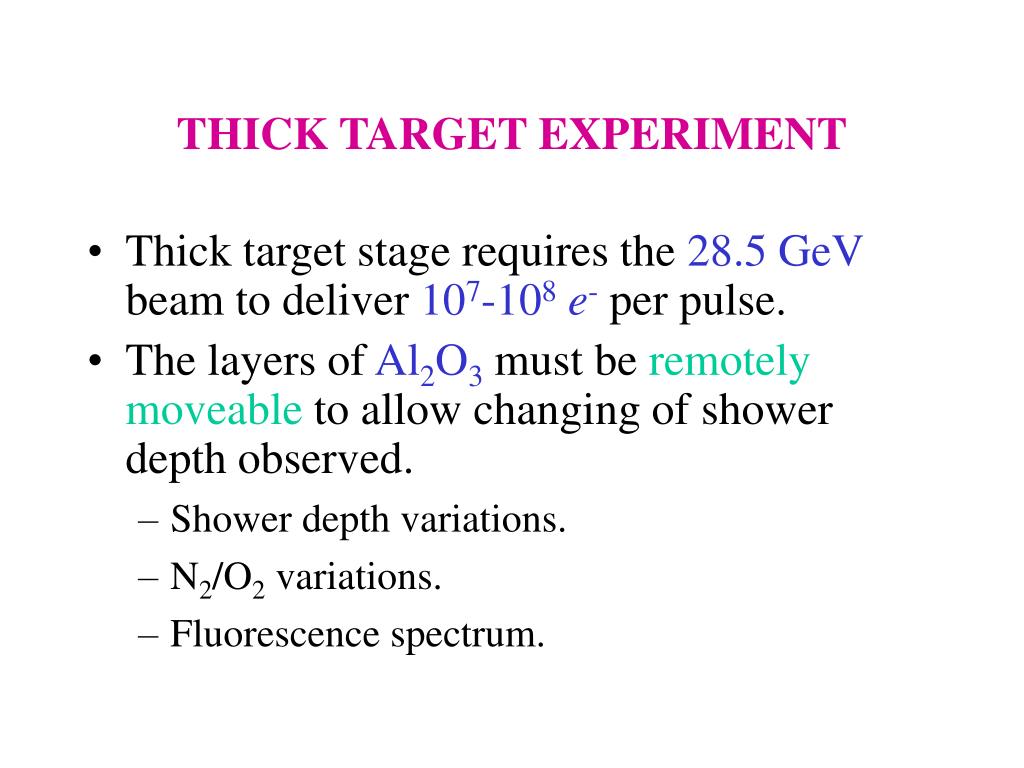 THICK TARGET EXPERIMENT

• Thick target stage requires the 28.5 GeV beam to deliver $10^7$-$10^8$ $e^-$ per pulse.
• The layers of $Al_2O_3$ must be remotely moveable to allow changing of shower depth observed.
– Shower depth variations.
– $N_2/O_2$ variations.
– Fluorescence spectrum.